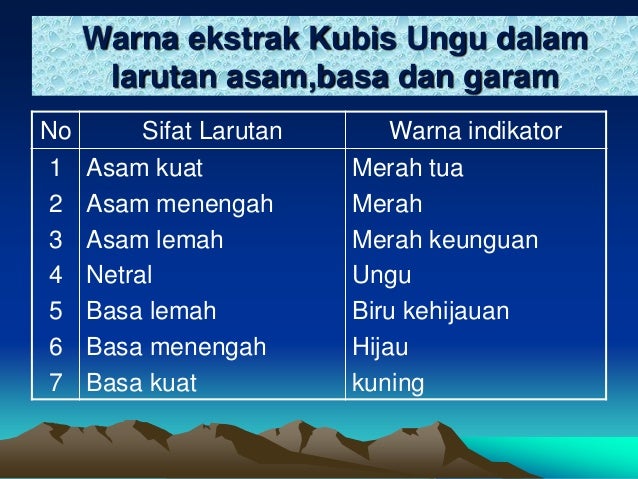 Warna ekstrak Kubis Ungu dalam larutan asam,basa dan garam

| No | Sifat Larutan | Warna indikator |
|---|---|---|
| 1 | Asam kuat | Merah tua |
| 2 | Asam menengah | Merah |
| 3 | Asam lemah | Merah keunguan |
| 4 | Netral | Ungu |
| 5 | Basa lemah | Biru kehijauan |
| 6 | Basa menengah | Hijau |
| 7 | Basa kuat | kuning |